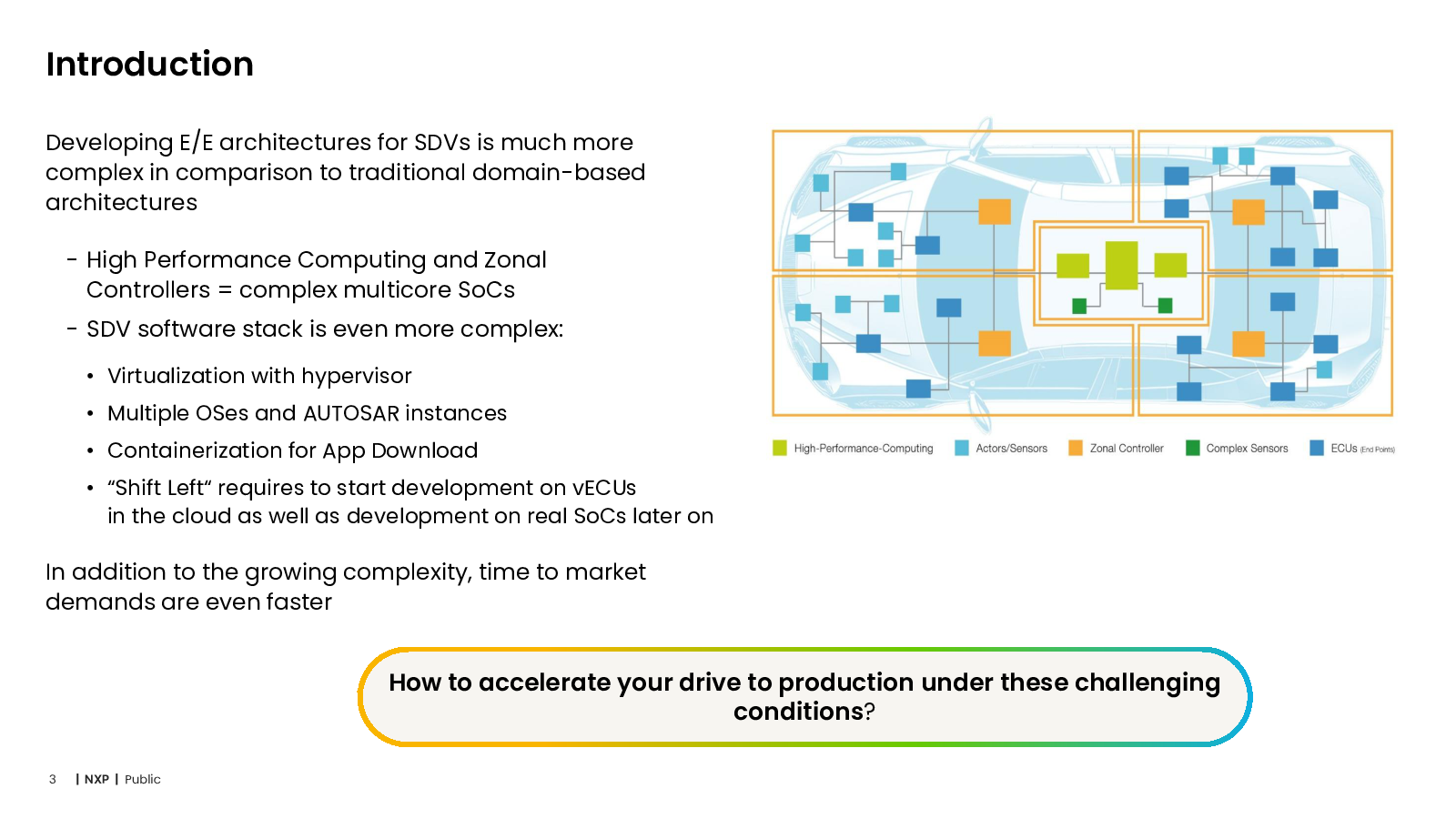 Introduction

Developing E/E architectures for SDVs is much more complex in comparison to traditional domain-based architectures

- High Performance Computing and Zonal Controllers = complex multicore SoCs
- SDV software stack is even more complex:
  • Virtualization with hypervisor
  • Multiple OSes and AUTOSAR instances
  • Containerization for App Download
  • “Shift Left“ requires to start development on vECUs in the cloud as well as development on real SoCs later on

In addition to the growing complexity, time to market demands are even faster

High-Performance-Computing  Actors/Sensors  Zonal Controller  Complex Sensors  ECUs (End Points)

How to accelerate your drive to production under these challenging conditions?

3 | NXP | Public